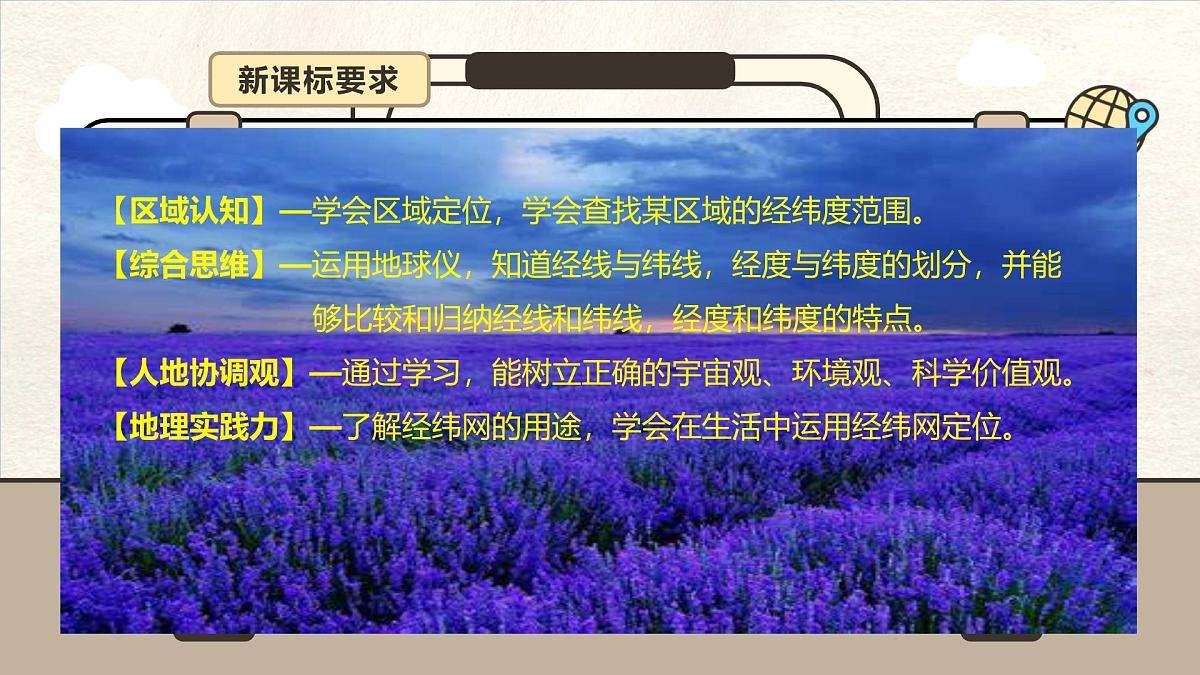 新课标要求

【区域认知】—学会区域定位，学会查找某区域的经纬度范围。

【综合思维】—运用地球仪，知道经线与纬线，经度与纬度的划分，并能够比较和归纳经线和纬线，经度和纬度的特点。

【人地协调观】—通过学习，能树立正确的宇宙观、环境观、科学价值观。

【地理实践力】—了解经纬网的用途，学会在生活中运用经纬网定位。